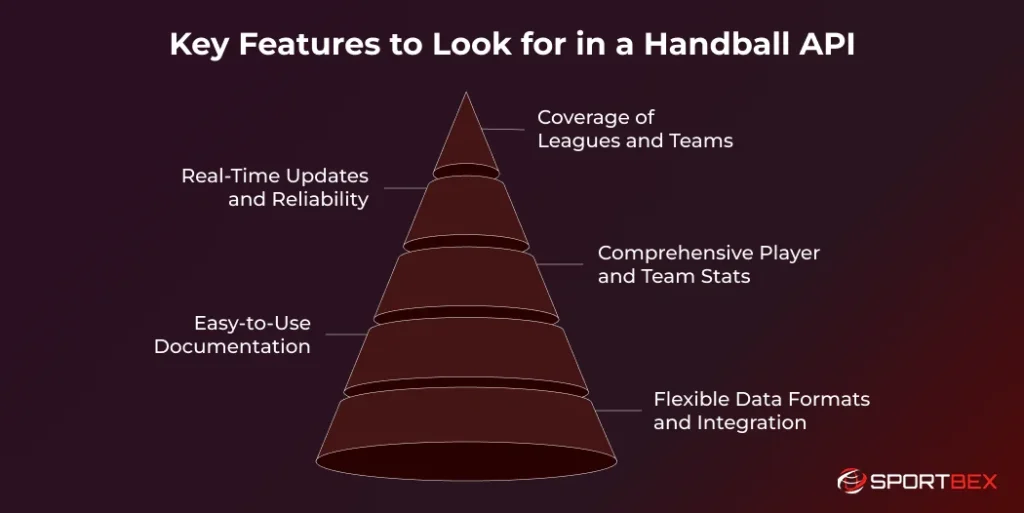 Key Features to Look for in a Handball API

Coverage of Leagues and Teams

Real-Time Updates and Reliability

Comprehensive Player and Team Stats

Easy-to-Use Documentation

Flexible Data Formats and Integration

SPORTBEX